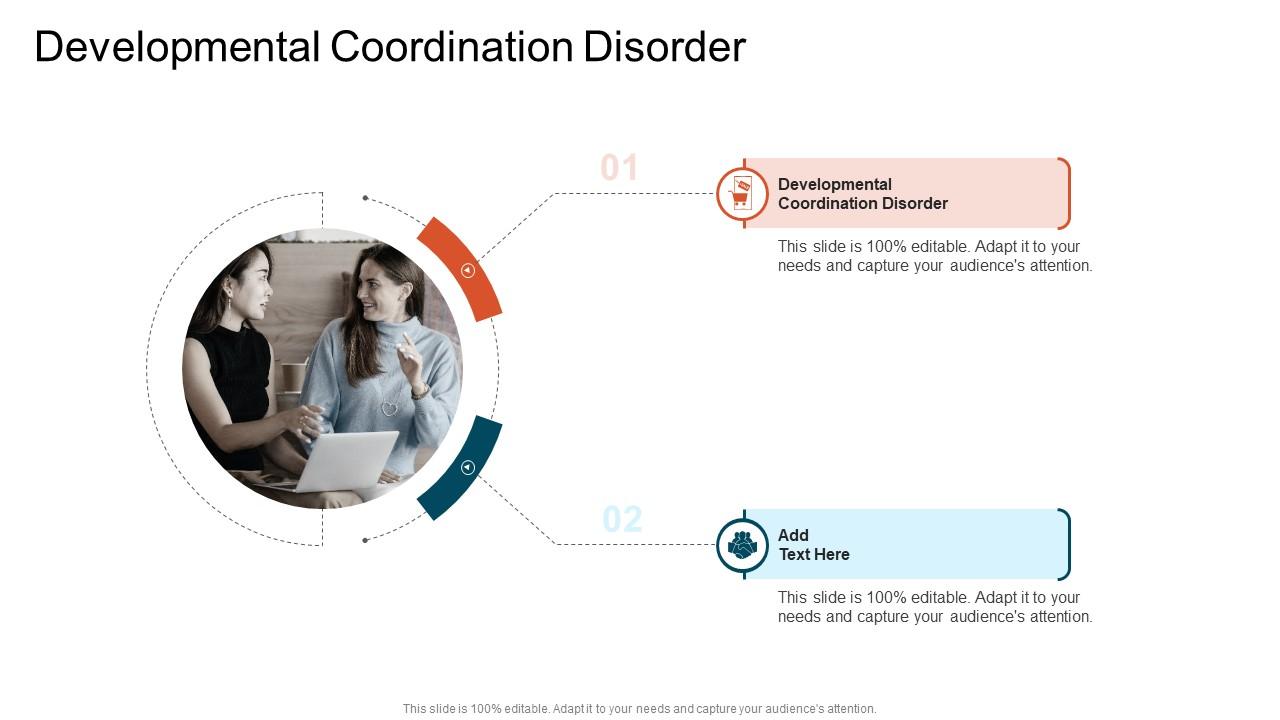 Developmental Coordination Disorder

01

Developmental Coordination Disorder

This slide is 100% editable. Adapt it to your needs and capture your audience's attention.

02

Add Text Here

This slide is 100% editable. Adapt it to your needs and capture your audience's attention.

This slide is 100% editable. Adapt it to your needs and capture your audience's attention.